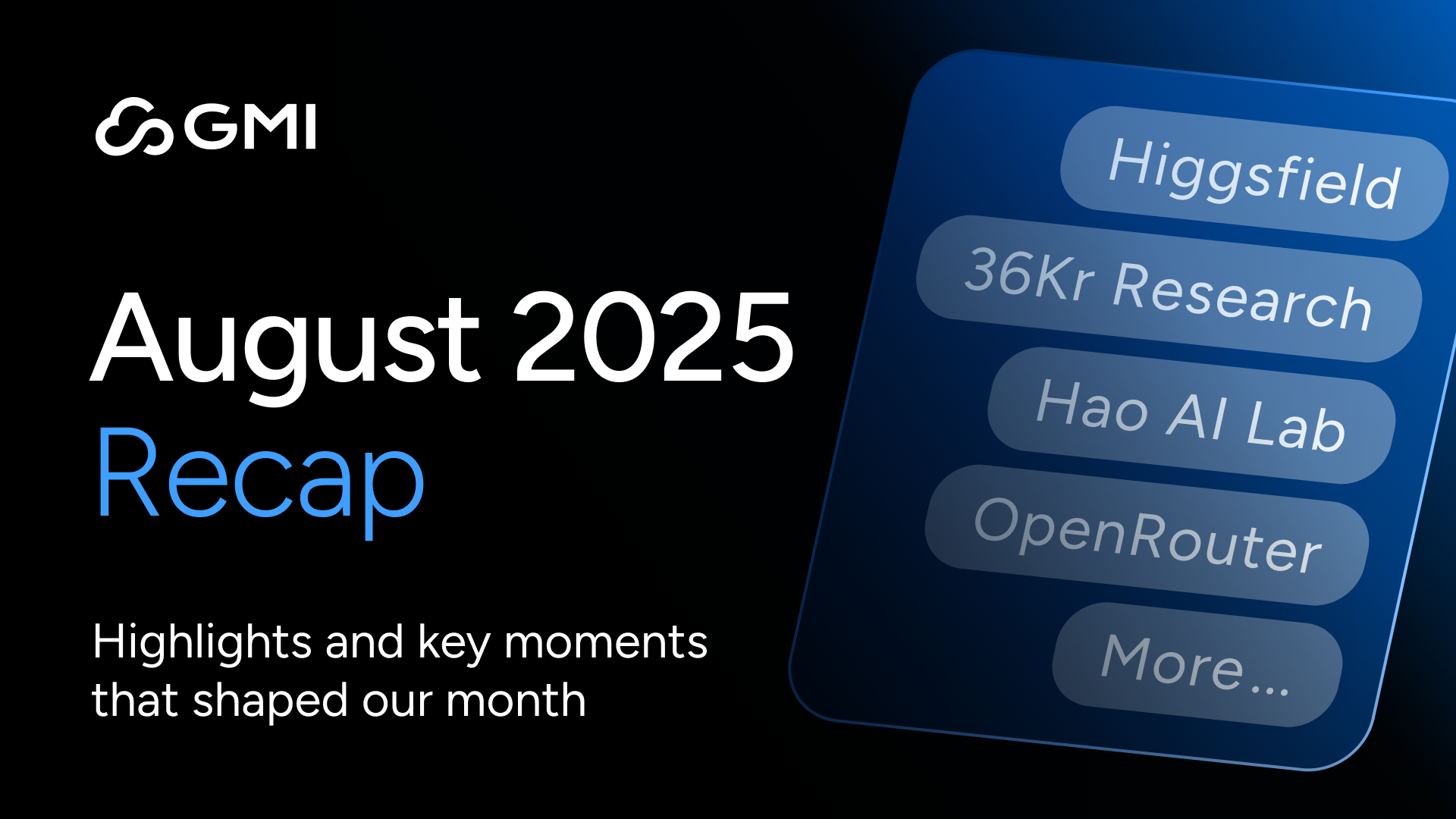 GMI

August 2025
Recap

Highlights and key moments that shaped our month

Higgsfield
36Kr Research
Hao AI Lab
OpenRouter
More...